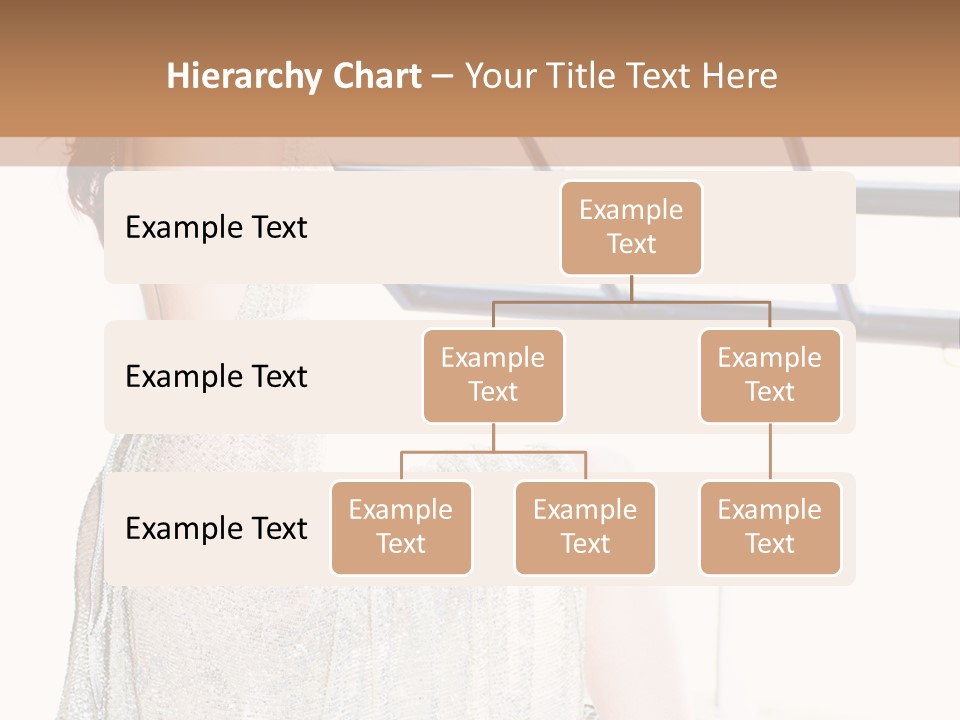 Hierarchy Chart – Your Title Text Here

Example Text

Example Text

Example Text

Example Text

Example Text

Example Text

Example Text

Example Text

Example Text